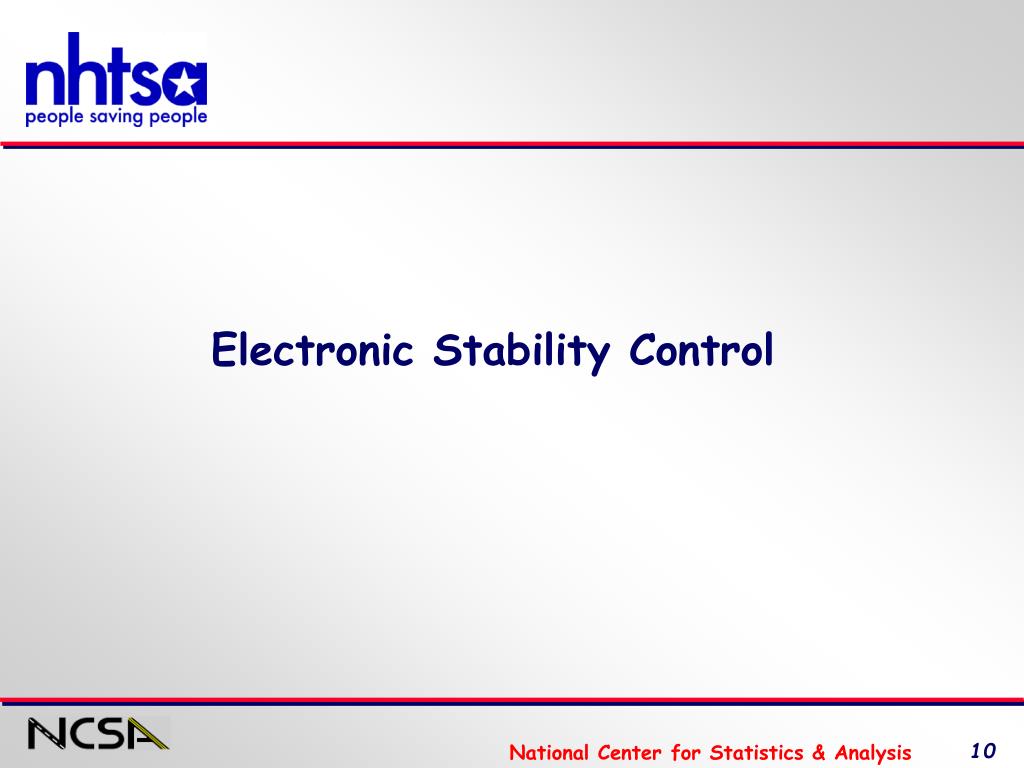 nhtsa
people saving people

Electronic Stability Control

NCSA

National Center for Statistics & Analysis

10